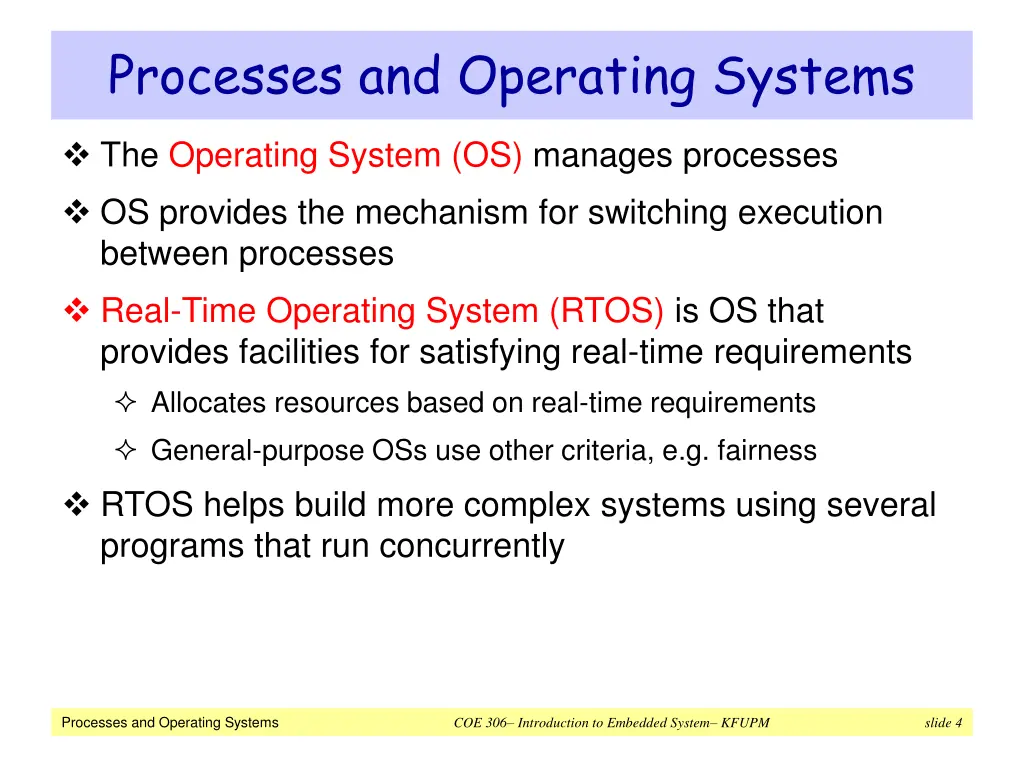 Processes and Operating Systems

❖ The Operating System (OS) manages processes

❖ OS provides the mechanism for switching execution between processes

❖ Real-Time Operating System (RTOS) is OS that provides facilities for satisfying real-time requirements

✧ Allocates resources based on real-time requirements

✧ General-purpose OSs use other criteria, e.g. fairness

❖ RTOS helps build more complex systems using several programs that run concurrently

Processes and Operating Systems

COE 306– Introduction to Embedded System– KFUPM

slide 4